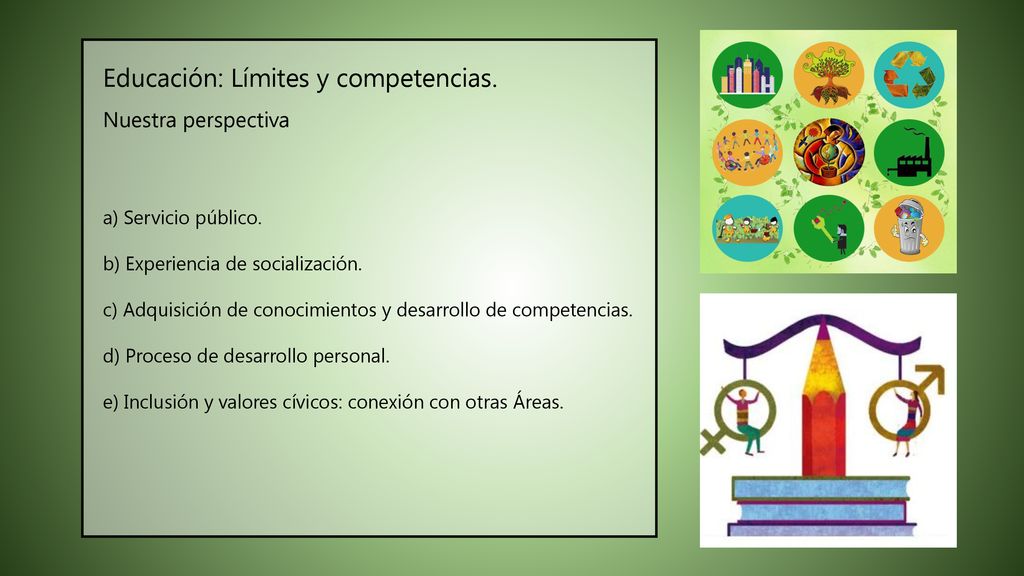 Educación: Límites y competencias.

Nuestra perspectiva

a) Servicio público.

b) Experiencia de socialización.

c) Adquisición de conocimientos y desarrollo de competencias.

d) Proceso de desarrollo personal.

e) Inclusión y valores cívicos: conexión con otras Áreas.